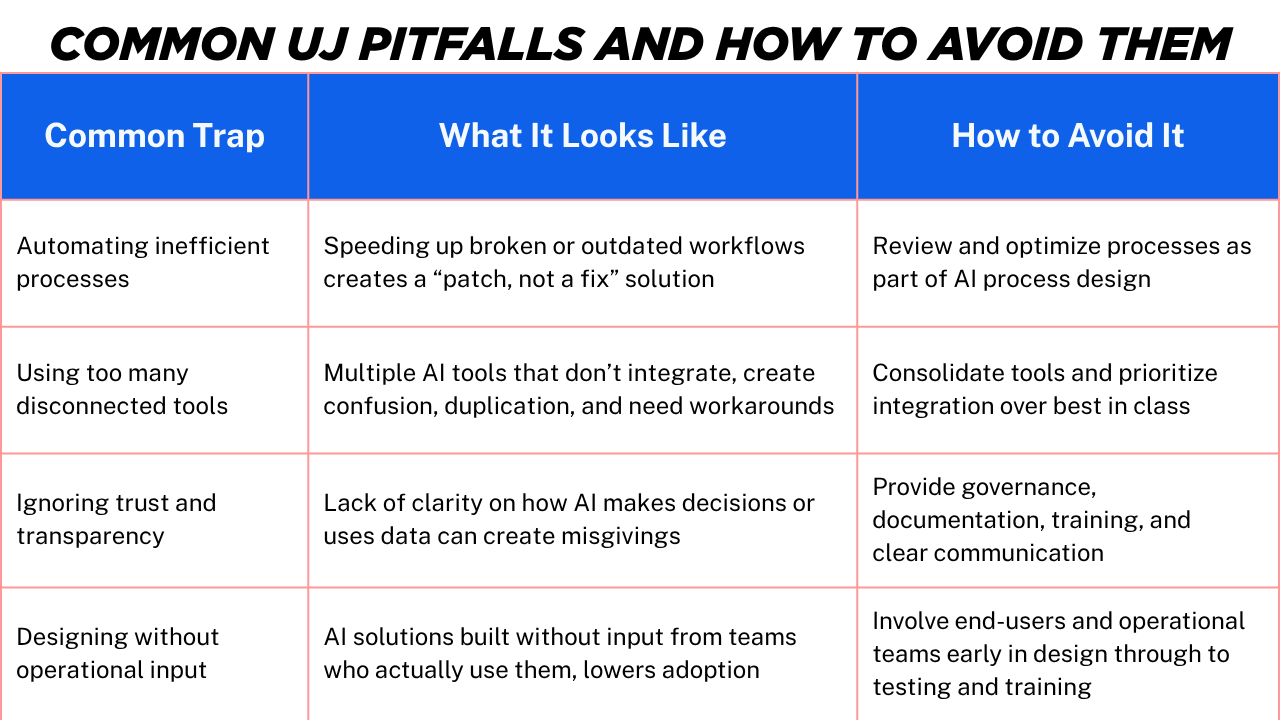 COMMON UJ PITFALLS AND HOW TO AVOID THEM

| Common Trap | What It Looks Like | How to Avoid It |
|---|---|---|
| Automating inefficient processes | Speeding up broken or outdated workflows creates a “patch, not a fix” solution | Review and optimize processes as part of AI process design |
| Using too many disconnected tools | Multiple AI tools that don’t integrate, create confusion, duplication, and need workarounds | Consolidate tools and prioritize integration over best in class |
| Ignoring trust and transparency | Lack of clarity on how AI makes decisions or uses data can create misgivings | Provide governance, documentation, training, and clear communication |
| Designing without operational input | AI solutions built without input from teams who actually use them, lowers adoption | Involve end-users and operational teams early in design through to testing and training |